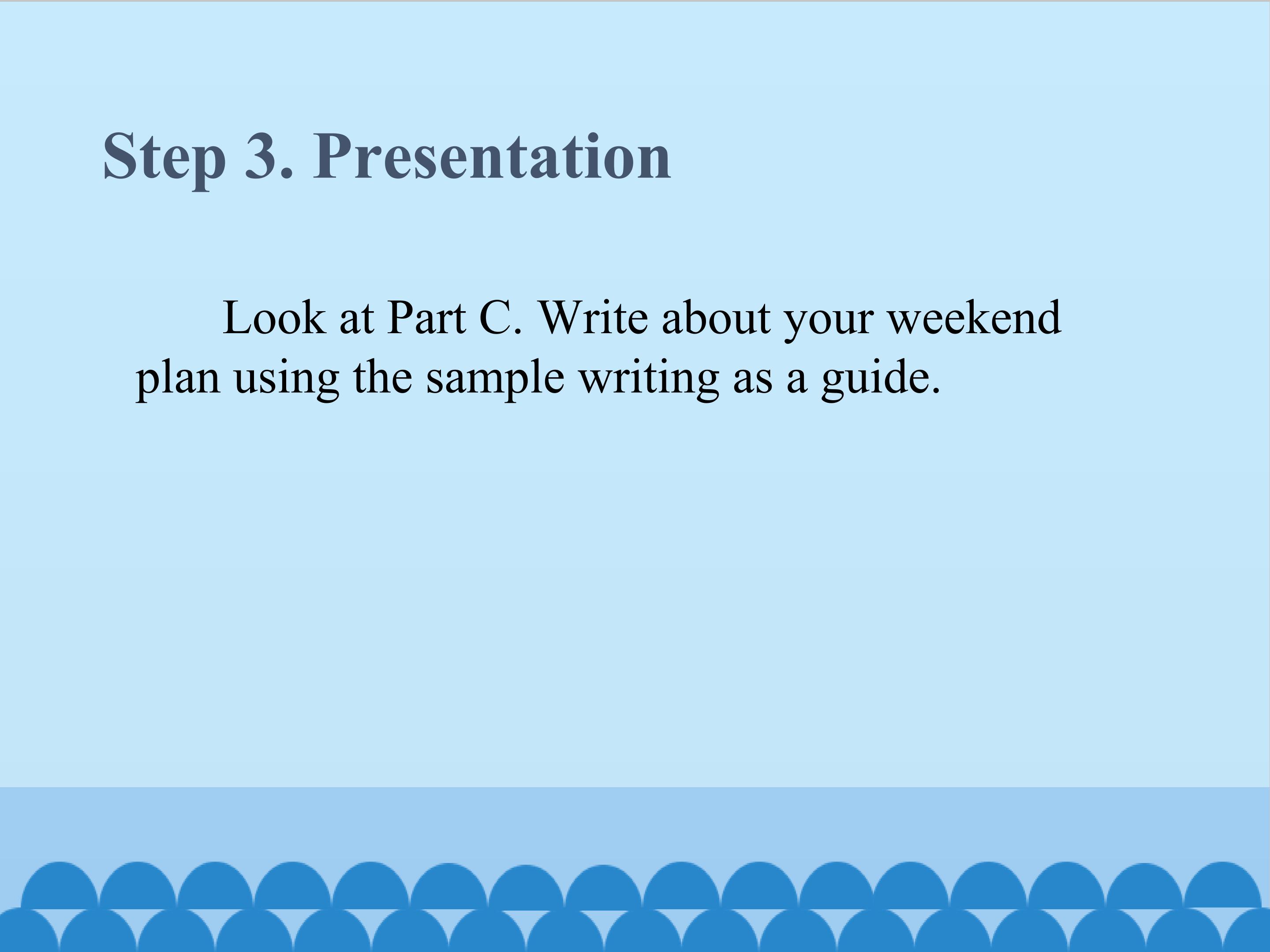 Step 3. Presentation

Look at Part C. Write about your weekend plan using the sample writing as a guide.